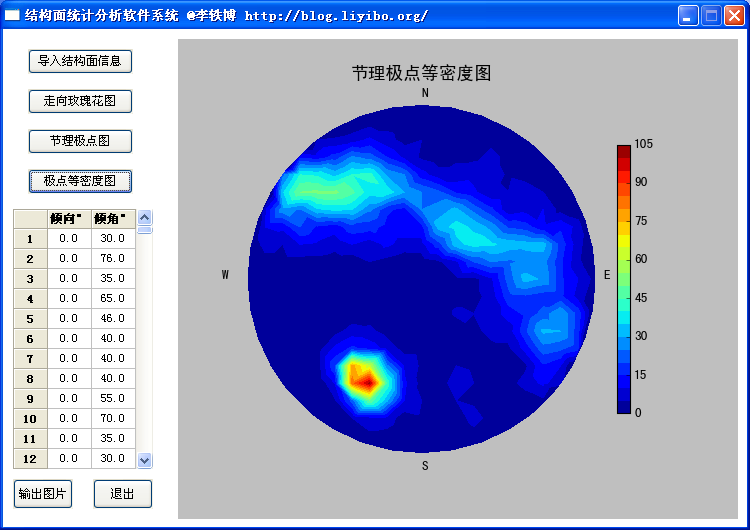 结构面统计分析软件系统 @李铁博 http://blog.liyibo.org/

导入结构面信息

走向玫瑰花图

节理极点图

极点等密度图

| | 倾向° | 倾角° |
|---|---|---|
| 1 | 0.0 | 30.0 |
| 2 | 0.0 | 76.0 |
| 3 | 0.0 | 35.0 |
| 4 | 0.0 | 65.0 |
| 5 | 0.0 | 46.0 |
| 6 | 0.0 | 40.0 |
| 7 | 0.0 | 40.0 |
| 8 | 0.0 | 40.0 |
| 9 | 0.0 | 55.0 |
| 10 | 0.0 | 70.0 |
| 11 | 0.0 | 35.0 |
| 12 | 0.0 | 30.0 |

输出图片

退出

节理极点等密度图

N

W

E

S

105
90
75
60
45
30
15
0